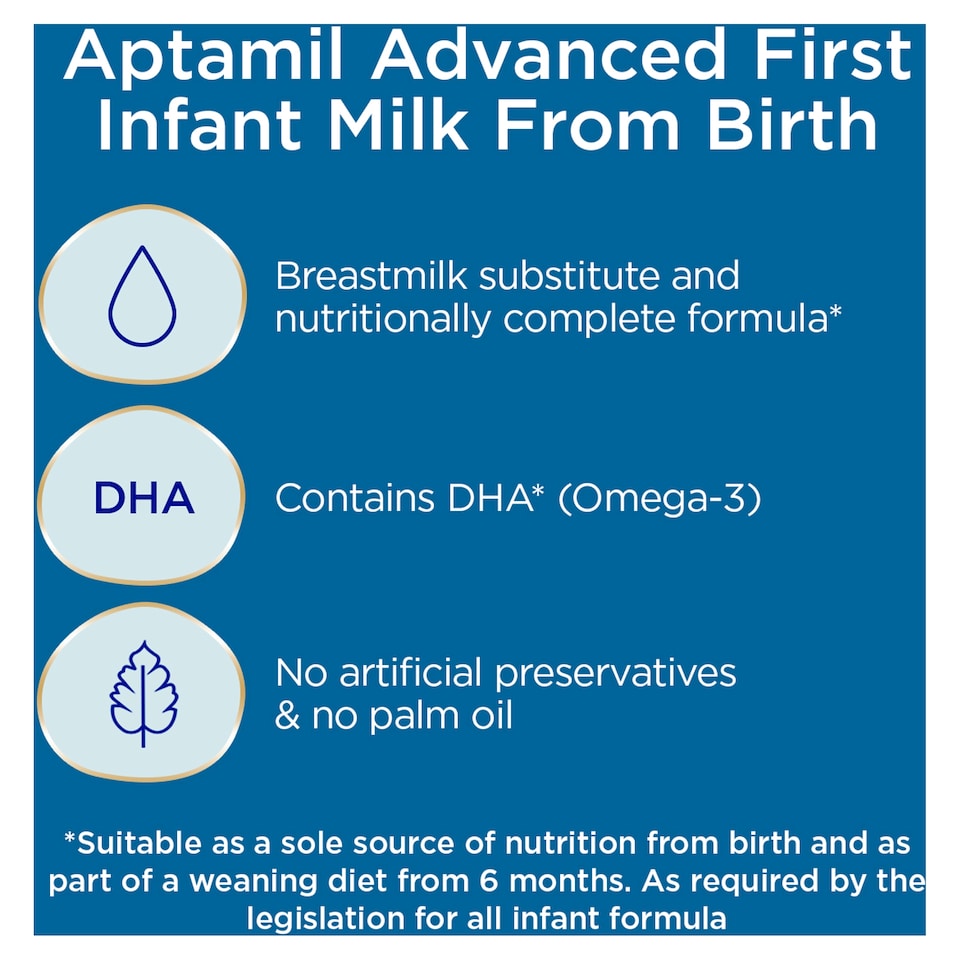 Aptamil Advanced First Infant Milk From Birth

Breastmilk substitute and nutritionally complete formula*

DHA

Contains DHA* (Omega-3)

No artificial preservatives & no palm oil

*Suitable as a sole source of nutrition from birth and as part of a weaning diet from 6 months. As required by the legislation for all infant formula